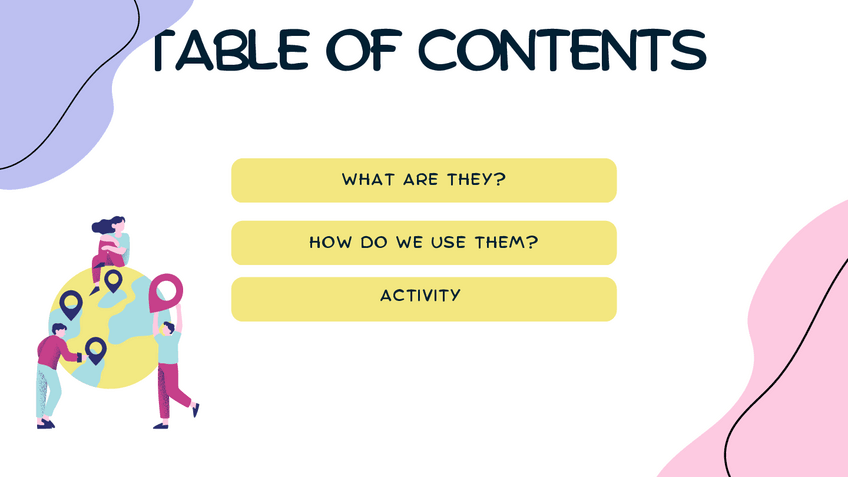 TABLE OF CONTENTS

WHAT ARE THEY?

HOW DO WE USE THEM?

ACTIVITY